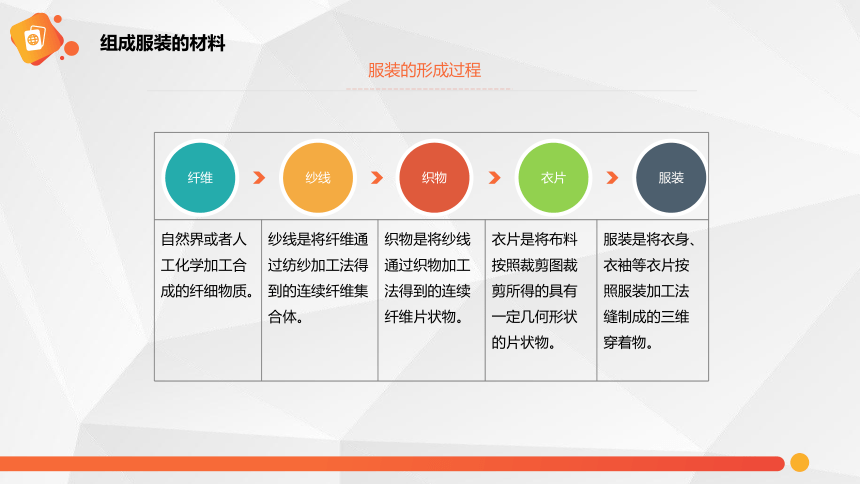 组成服装的材料

服装的形成过程

| 纤维 | 纱线 | 织物 | 衣片 | 服装 |
|---|---|---|---|---|
| 自然界或者人工化学加工合成的纤细物质。 | 纱线是将纤维通过纺纱加工法得到的连续纤维集合体。 | 织物是将纱线通过织物加工法得到的连续纤维片状物。 | 衣片是将布料按照裁剪图裁剪所得的具有一定几何形状的片状物。 | 服装是将衣身、衣袖等衣片按照服装加工法缝制成的三维穿着物。 |